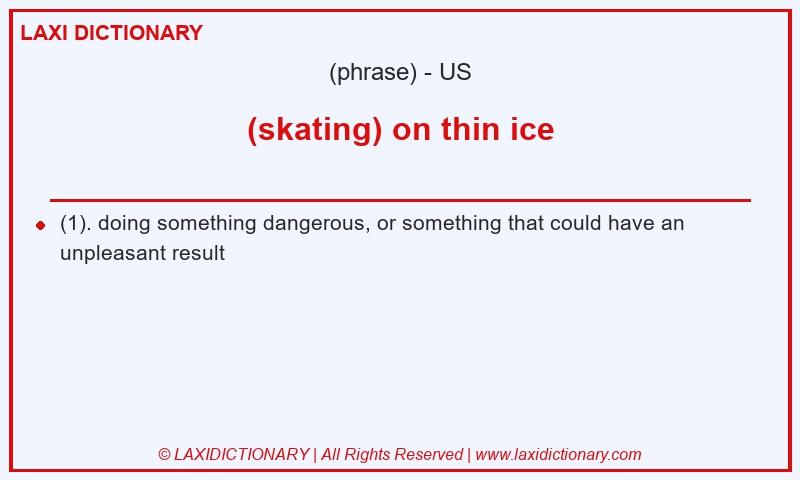 LAXI DICTIONARY

(phrase) - US

(skating) on thin ice

(1). doing something dangerous, or something that could have an unpleasant result

© LAXIDICTIONARY | All Rights Reserved | www.laxidictionary.com